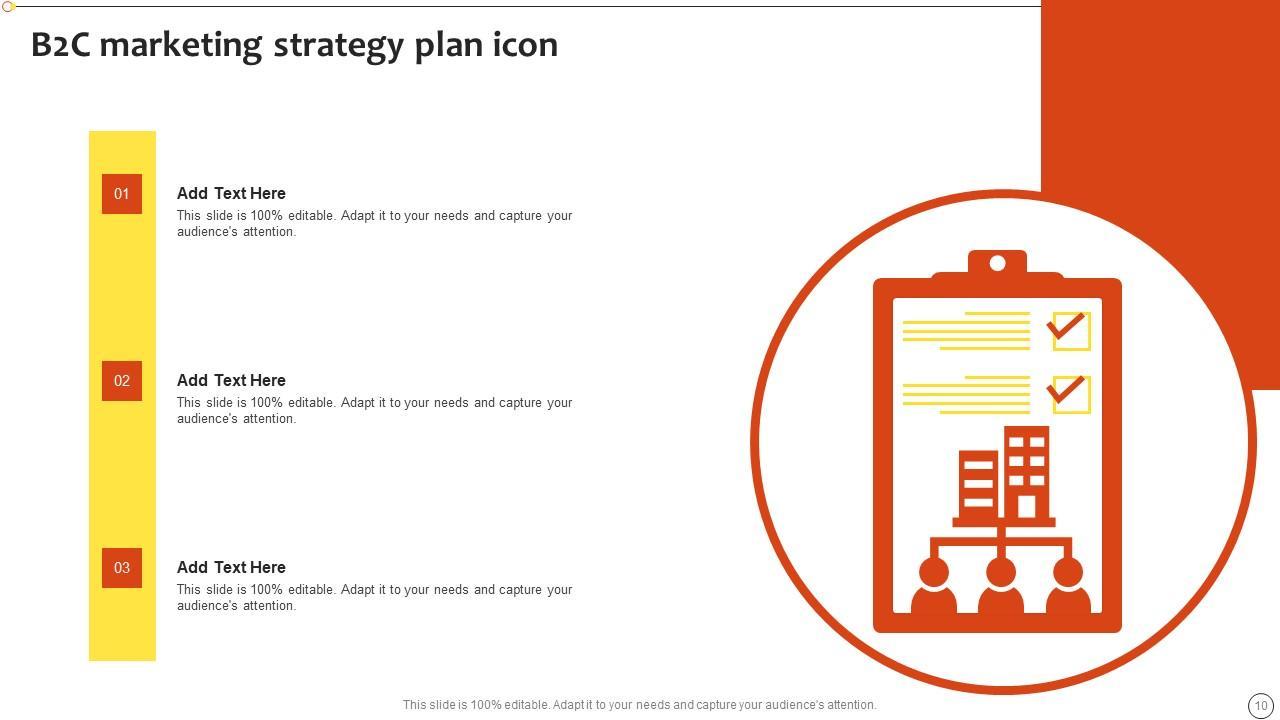 B2C marketing strategy plan icon

01

Add Text Here

This slide is 100% editable. Adapt it to your needs and capture your audience's attention.

02

Add Text Here

This slide is 100% editable. Adapt it to your needs and capture your audience's attention.

03

Add Text Here

This slide is 100% editable. Adapt it to your needs and capture your audience's attention.

This slide is 100% editable. Adapt it to your needs and capture your audience's attention.

10